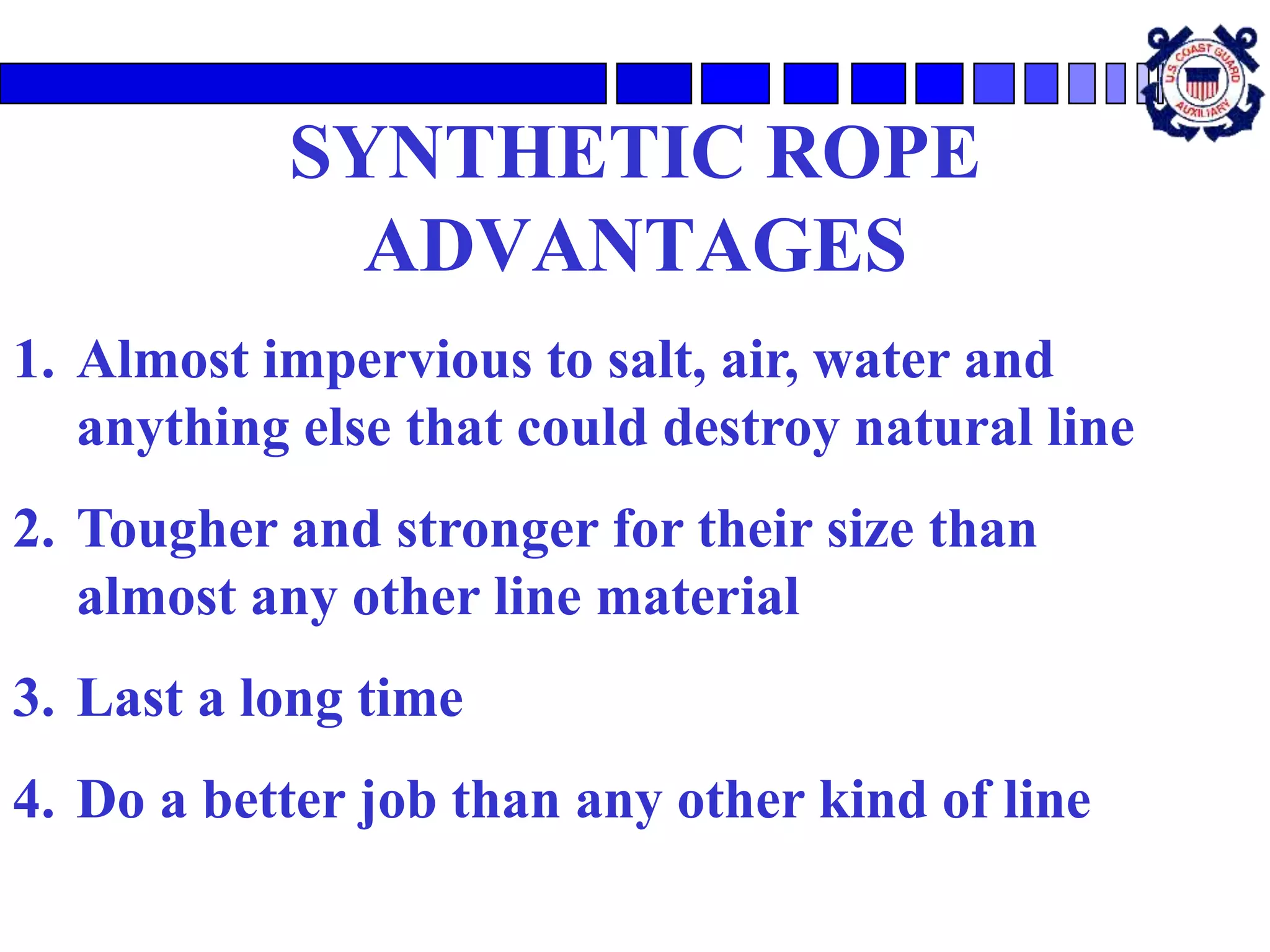 U.S. COAST GUARD AUXILIARY

SYNTHETIC ROPE ADVANTAGES

1. Almost impervious to salt, air, water and anything else that could destroy natural line

2. Tougher and stronger for their size than almost any other line material

3. Last a long time

4. Do a better job than any other kind of line